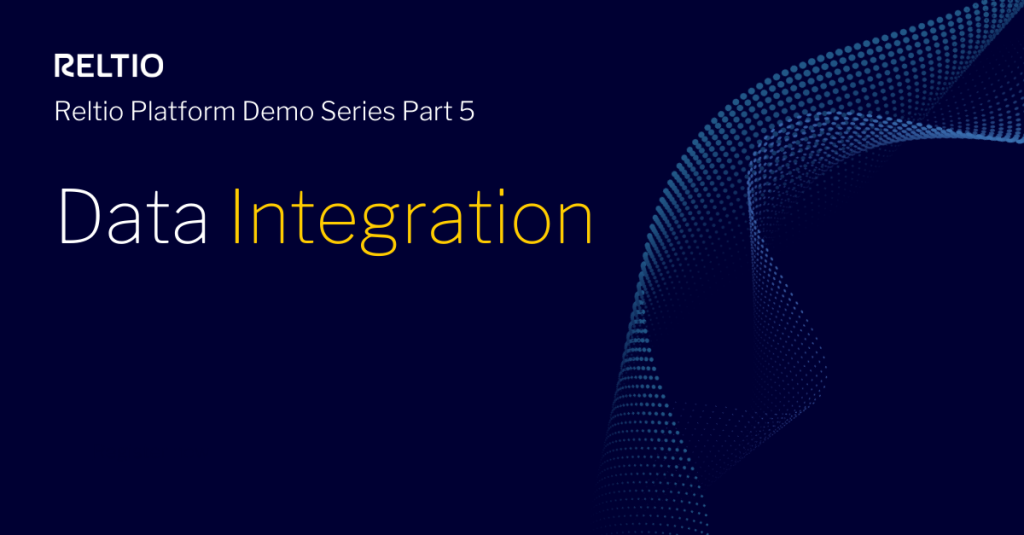 RELTIO

Reltio Platform Demo Series Part 5

Data Integration